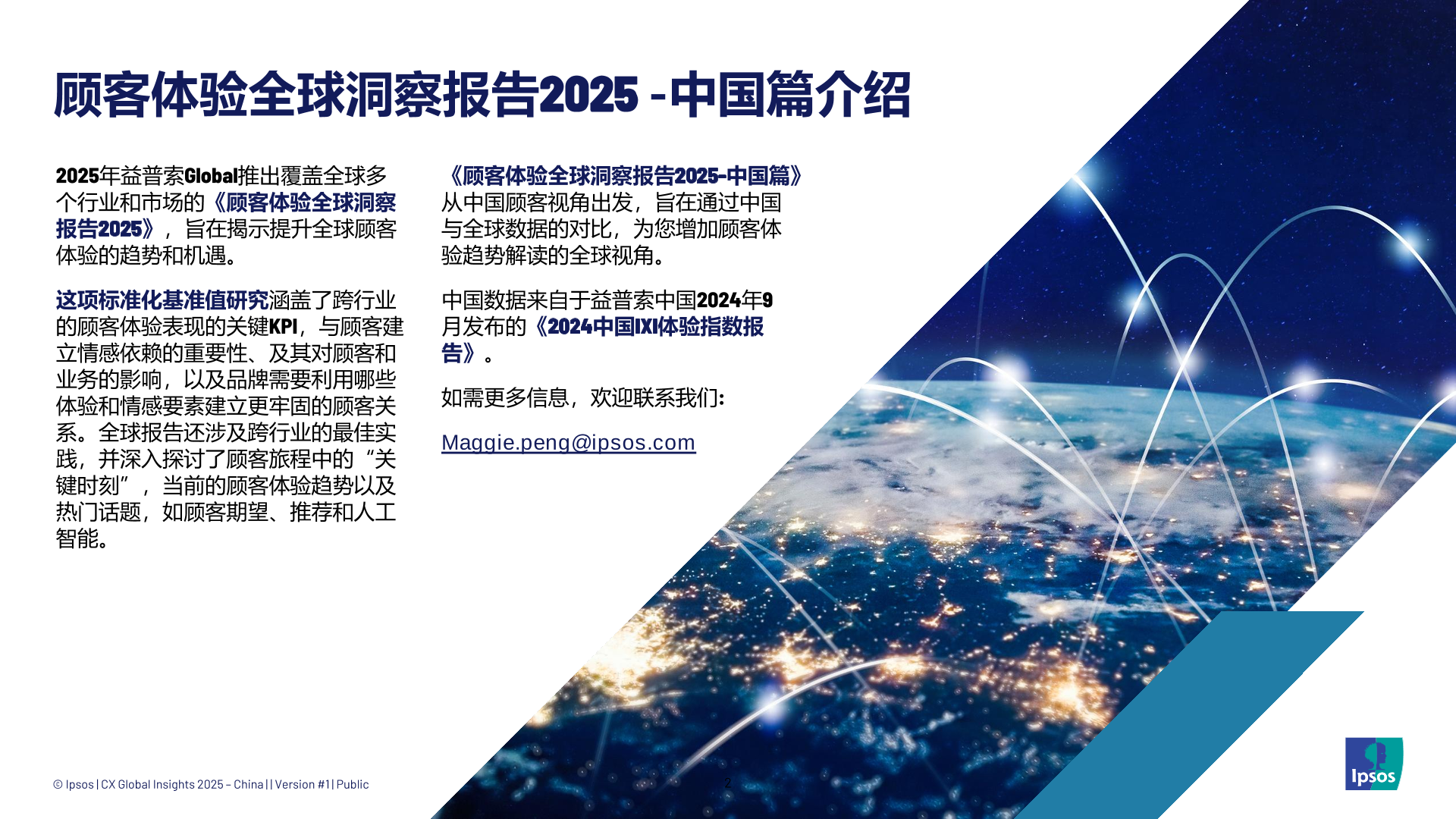 顾客体验全球洞察报告2025 -中国篇介绍

2025年益普索Global推出覆盖全球多个行业和市场的《顾客体验全球洞察报告2025》，旨在揭示提升全球顾客体验的趋势和机遇。

这项标准化基准值研究涵盖了跨行业的顾客体验表现的关键KPI，与顾客建立情感依赖的重要性、及其对顾客和业务的影响，以及品牌需要利用哪些体验和情感要素建立更牢固的顾客关系。全球报告还涉及跨行业的最佳实践，并深入探讨了顾客旅程中的“关键时刻”，当前的顾客体验趋势以及热门话题，如顾客期望、推荐和人工智能。

《顾客体验全球洞察报告2025-中国篇》从中国顾客视角出发，旨在通过中国与全球数据的对比，为您增加顾客体验趋势解读的全球视角。

中国数据来自于益普索中国2024年9月发布的《2024中国IXI体验指数报告》。

如需更多信息，欢迎联系我们：

Maggie.peng@ipsos.com

© Ipsos | CX Global Insights 2025 – China | | Version #1 | Public

2

Ipsos